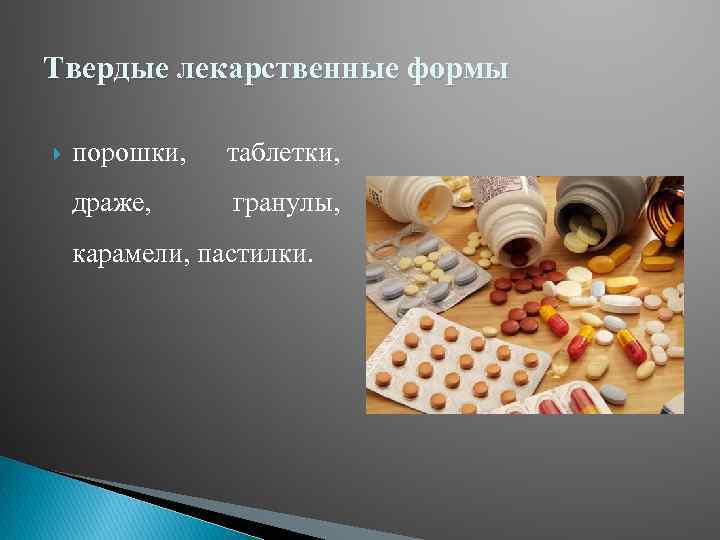 Твердые лекарственные формы

порошки, таблетки, драже, гранулы, карамели, пастилки.